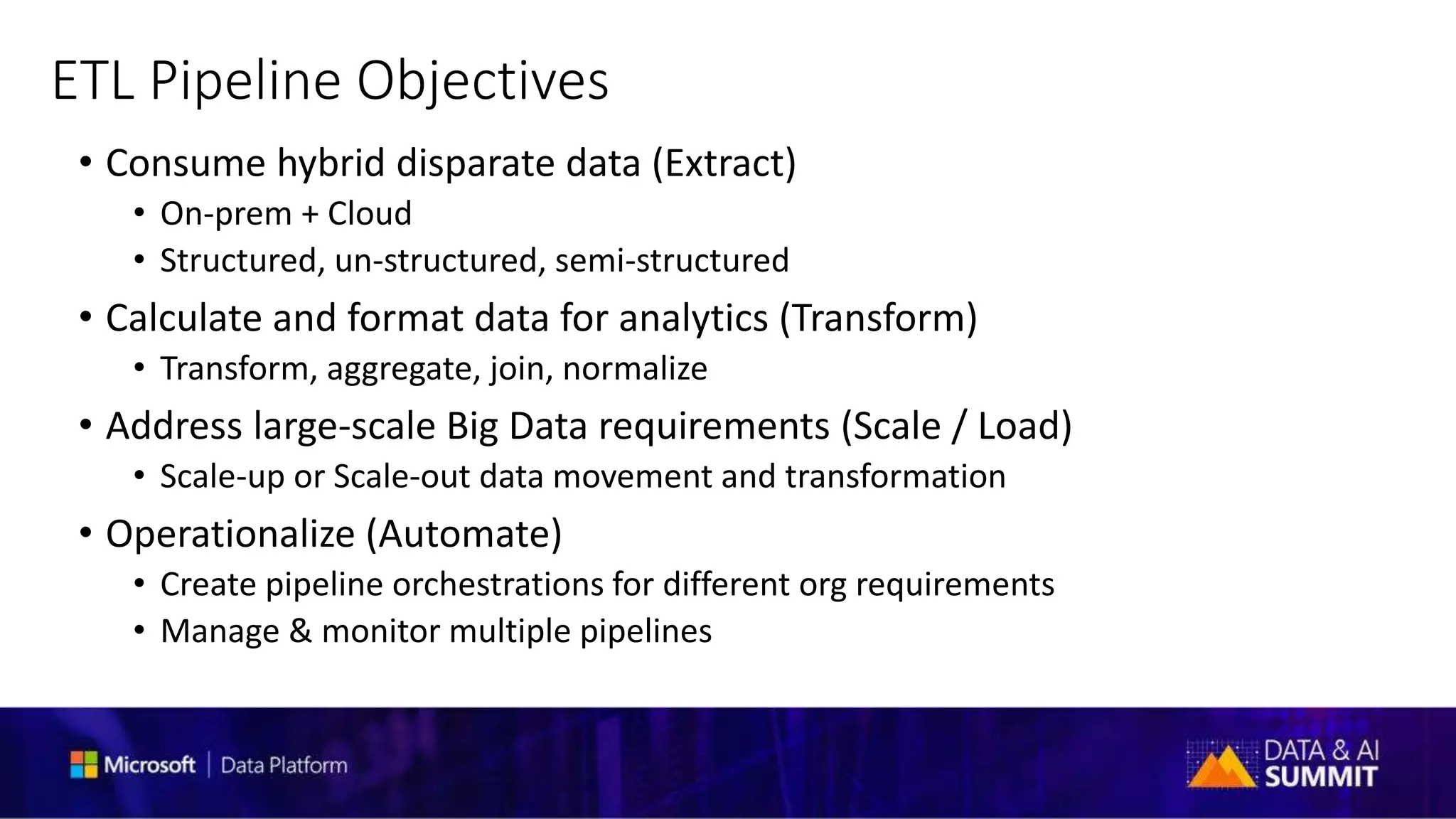 ETL Pipeline Objectives

• Consume hybrid disparate data (Extract)
  • On-prem + Cloud
  • Structured, un-structured, semi-structured
• Calculate and format data for analytics (Transform)
  • Transform, aggregate, join, normalize
• Address large-scale Big Data requirements (Scale / Load)
  • Scale-up or Scale-out data movement and transformation
• Operationalize (Automate)
  • Create pipeline orchestrations for different org requirements
  • Manage & monitor multiple pipelines

Microsoft | Data Platform

DATA & AI SUMMIT